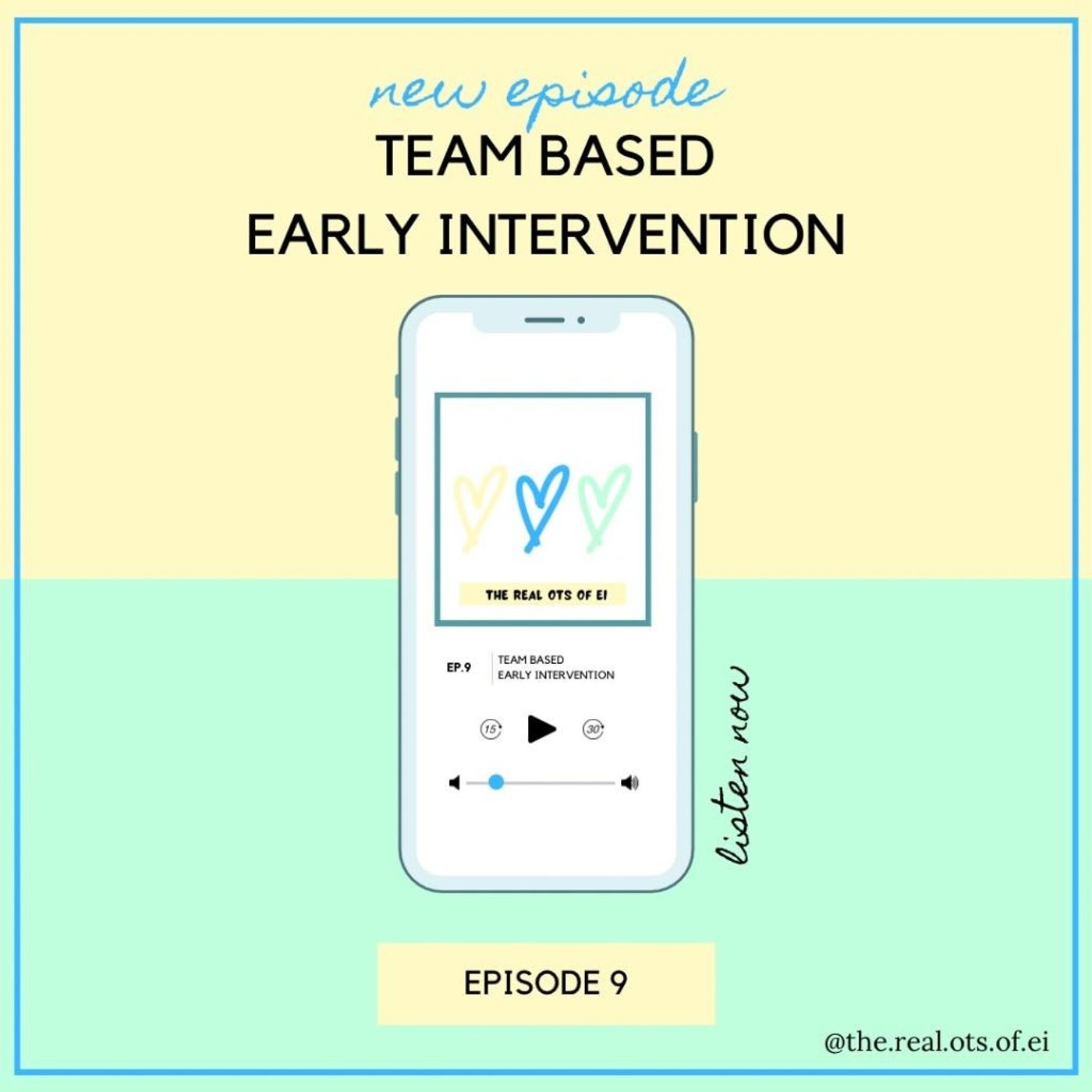 new episode
TEAM BASED
EARLY INTERVENTION

THE REAL OTS OF EI

EP.9
TEAM BASED
EARLY INTERVENTION

15
30

listen now

EPISODE 9

@the.real.ots.of.ei